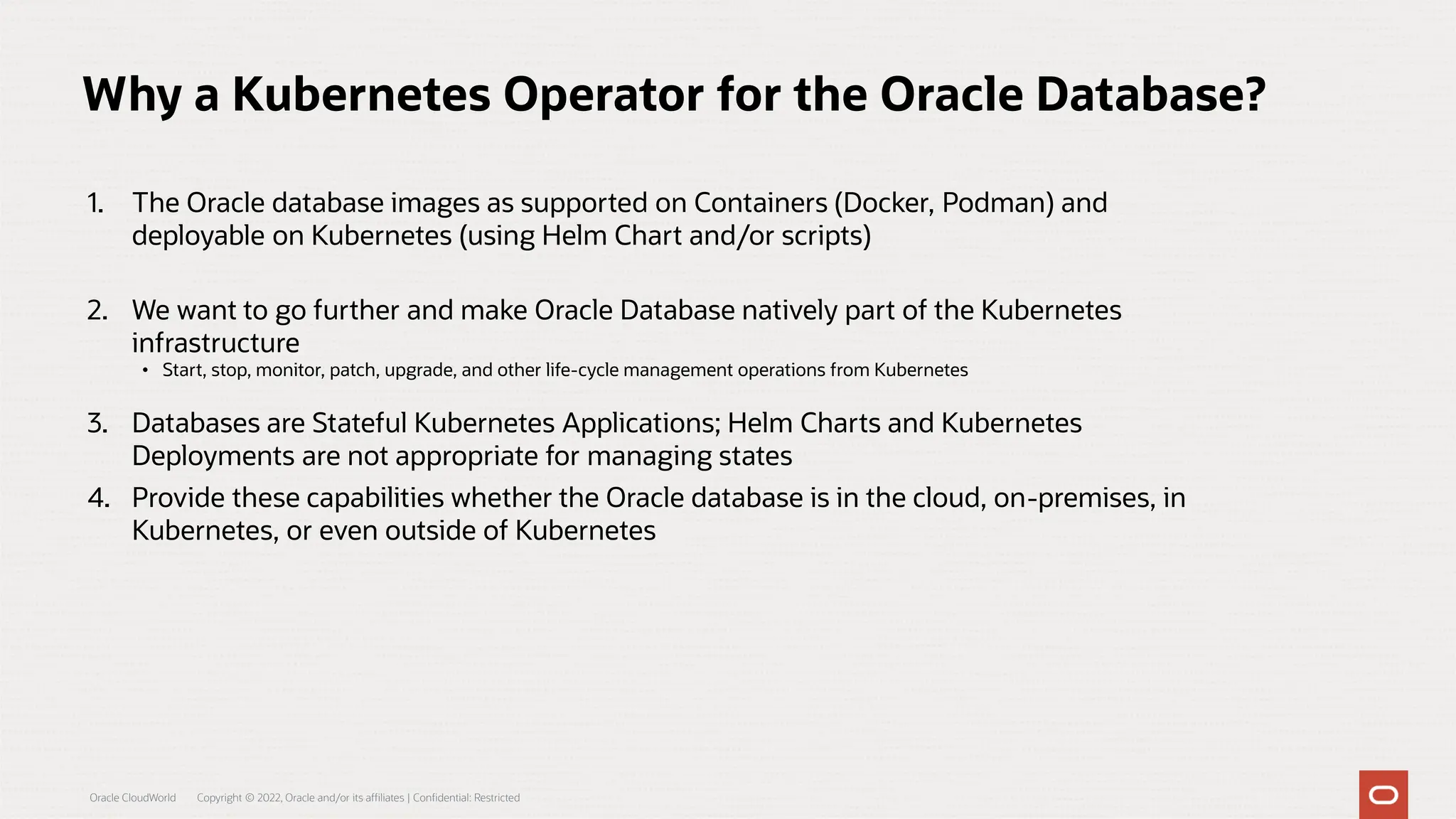 Why a Kubernetes Operator for the Oracle Database?

1. The Oracle database images as supported on Containers (Docker, Podman) and deployable on Kubernetes (using Helm Chart and/or scripts)

2. We want to go further and make Oracle Database natively part of the Kubernetes infrastructure
• Start, stop, monitor, patch, upgrade, and other life-cycle management operations from Kubernetes

3. Databases are Stateful Kubernetes Applications; Helm Charts and Kubernetes Deployments are not appropriate for managing states

4. Provide these capabilities whether the Oracle database is in the cloud, on-premises, in Kubernetes, or even outside of Kubernetes

Oracle CloudWorld Copyright © 2022, Oracle and/or its affiliates | Confidential: Restricted